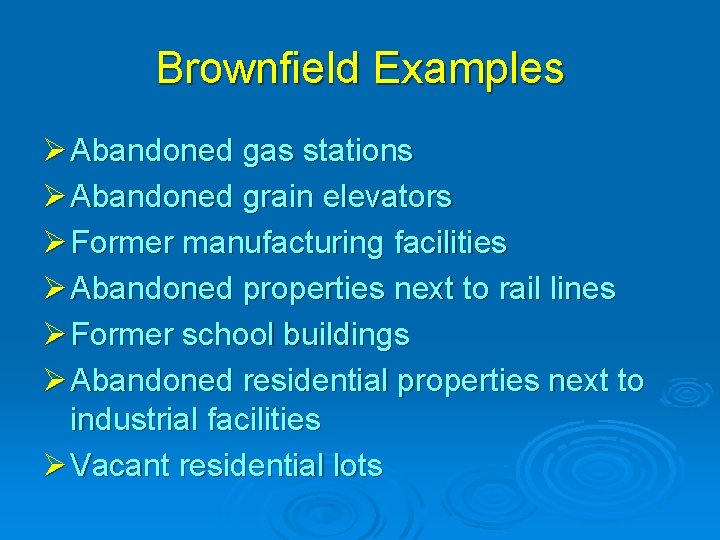 Brownfield Examples

➢ Abandoned gas stations
➢ Abandoned grain elevators
➢ Former manufacturing facilities
➢ Abandoned properties next to rail lines
➢ Former school buildings
➢ Abandoned residential properties next to industrial facilities
➢ Vacant residential lots